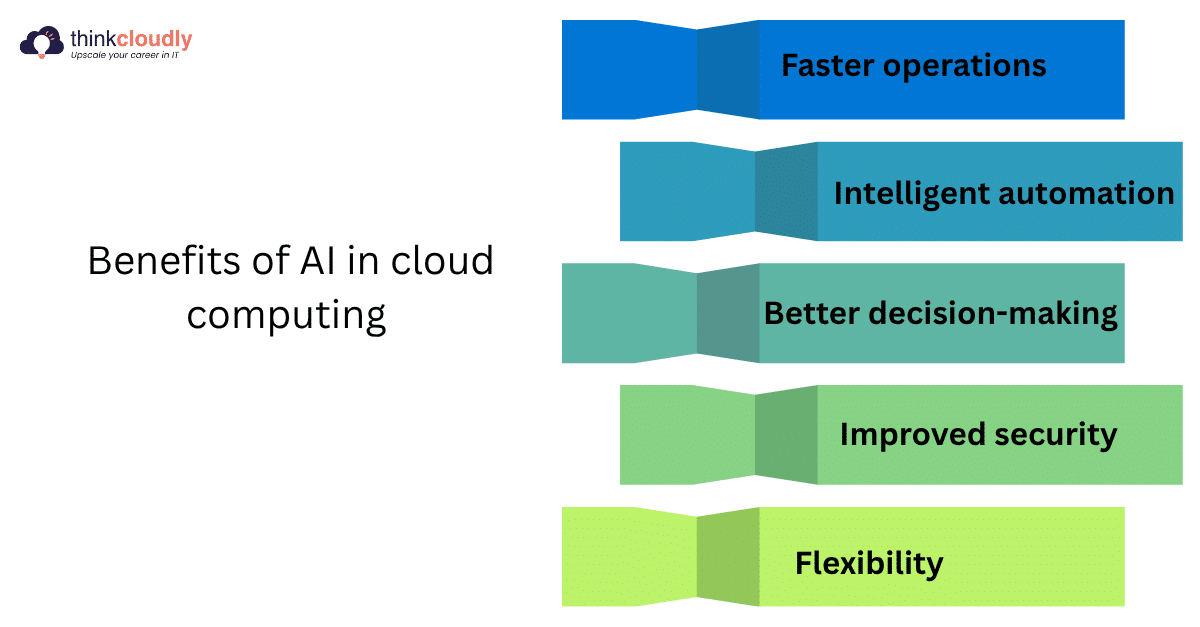 thinkcloudly
Upscale your career in IT

Benefits of AI in cloud computing

Faster operations

Intelligent automation

Better decision-making

Improved security

Flexibility